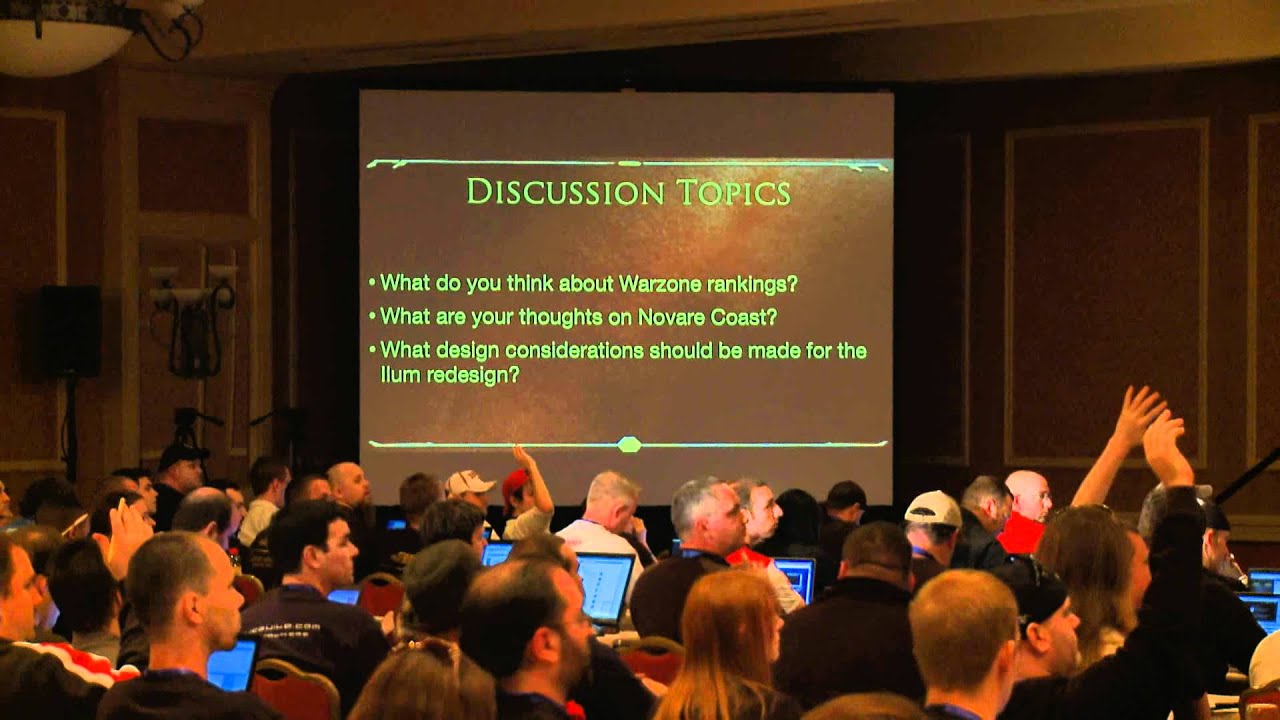 DISCUSSION TOPICS

• What do you think about Warzone rankings?

• What are your thoughts on Novare Coast?

• What design considerations should be made for the Ilum redesign?